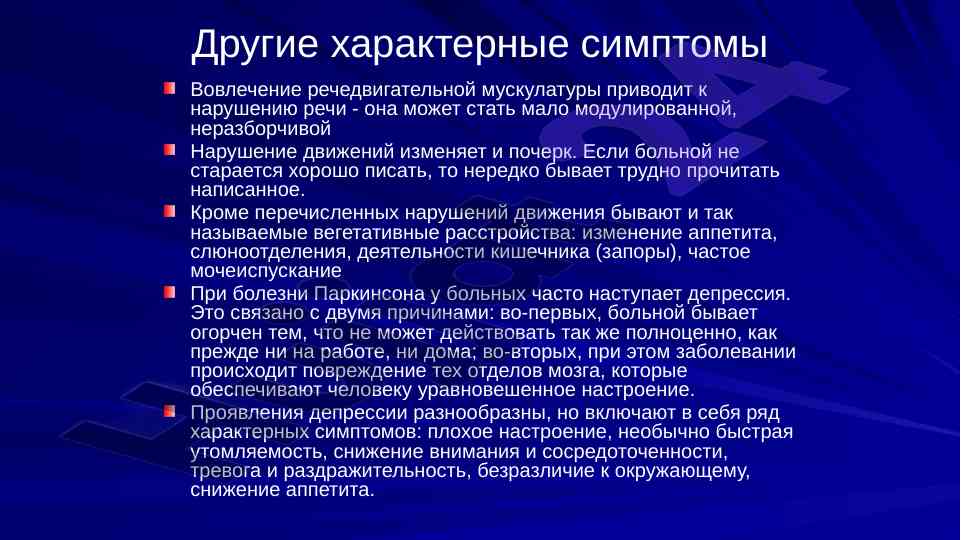 Другие характерные симптомы

Вовлечение речедвигательной мускулатуры приводит к нарушению речи - она может стать мало модулированной, неразборчивой

Нарушение движений изменяет и почерк. Если больной не старается хорошо писать, то нередко бывает трудно прочитать написанное.

Кроме перечисленных нарушений движения бывают и так называемые вегетативные расстройства: изменение аппетита, слюноотделения, деятельности кишечника (запоры), частое мочеиспускание

При болезни Паркинсона у больных часто наступает депрессия. Это связано с двумя причинами: во-первых, больной бывает огорчен тем, что не может действовать так же полноценно, как прежде ни на работе, ни дома; во-вторых, при этом заболевании происходит повреждение тех отделов мозга, которые обеспечивают человеку уравновешенное настроение.

Проявления депрессии разнообразны, но включают в себя ряд характерных симптомов: плохое настроение, необычно быстрая утомляемость, снижение внимания и сосредоточенности, тревога и раздражительность, безразличие к окружающему, снижение аппетита.